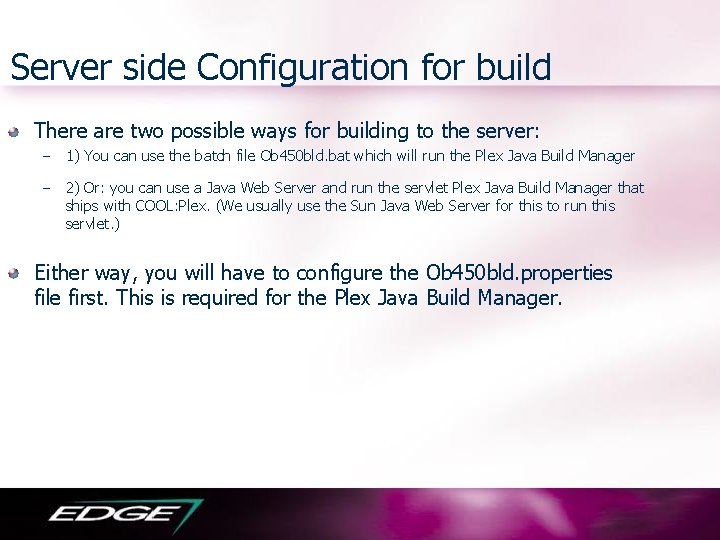 Server side Configuration for build

There are two possible ways for building to the server:

– 1) You can use the batch file Ob450bld.bat which will run the Plex Java Build Manager

– 2) Or: you can use a Java Web Server and run the servlet Plex Java Build Manager that ships with COOL:Plex. (We usually use the Sun Java Web Server for this to run this servlet.)

Either way, you will have to configure the Ob450bld.properties file first. This is required for the Plex Java Build Manager.

EDGE